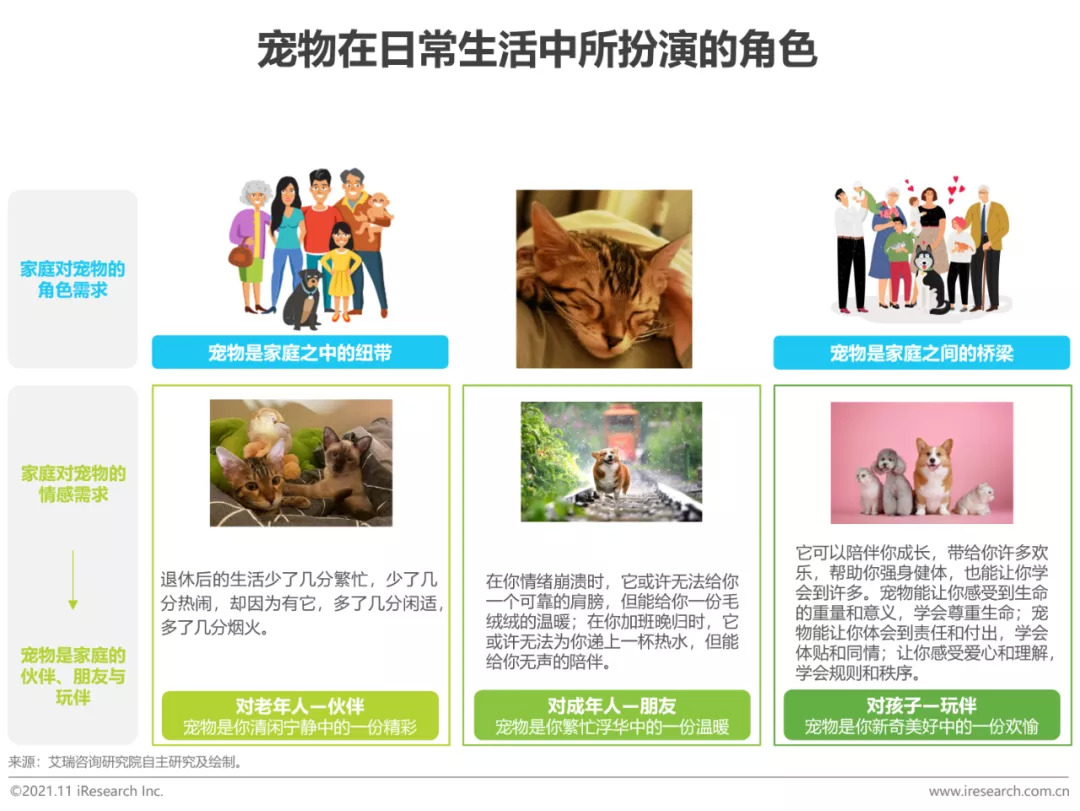 宠物在日常生活中所扮演的角色

家庭对宠物的角色需求

宠物是家庭之中的纽带

宠物是家庭之间的桥梁

家庭对宠物的情感需求

宠物是家庭的伙伴、朋友与玩伴

退休后的生活少了几分繁忙，少了几分热闹，却因为有它，多了几分闲适，多了几分烟火。

对老年人—伙伴
宠物是你清闲宁静中的一份精彩

在你情绪崩溃时，它或许无法给你一个可靠的肩膀，但能给你一份毛绒绒的温暖；在你加班晚归时，它或许无法为你递上一杯热水，但能给你无声的陪伴。

对成年人—朋友
宠物是你繁忙浮华中的一份温暖

它可以陪伴你成长，带给你许多欢乐，帮助你强身健体，也能让你学会到许多。宠物能让你感受到生命的重量和意义，学会尊重生命；宠物能让你体会到责任和付出，学会体贴和同情；让你感受爱心和理解，学会规则和秩序。

对孩子—玩伴
宠物是你新奇美好中的一份欢愉

来源：艾瑞咨询研究院自主研究及绘制。

©2021.11 iResearch Inc.

www.iresearch.com.cn